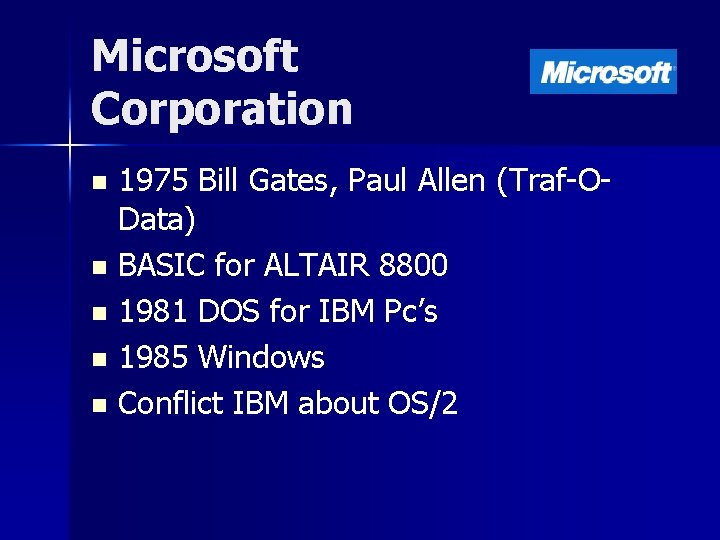 Microsoft Corporation

Microsoft

- 1975 Bill Gates, Paul Allen (Traf-O-Data)
- BASIC for ALTAIR 8800
- 1981 DOS for IBM Pc's
- 1985 Windows
- Conflict IBM about OS/2